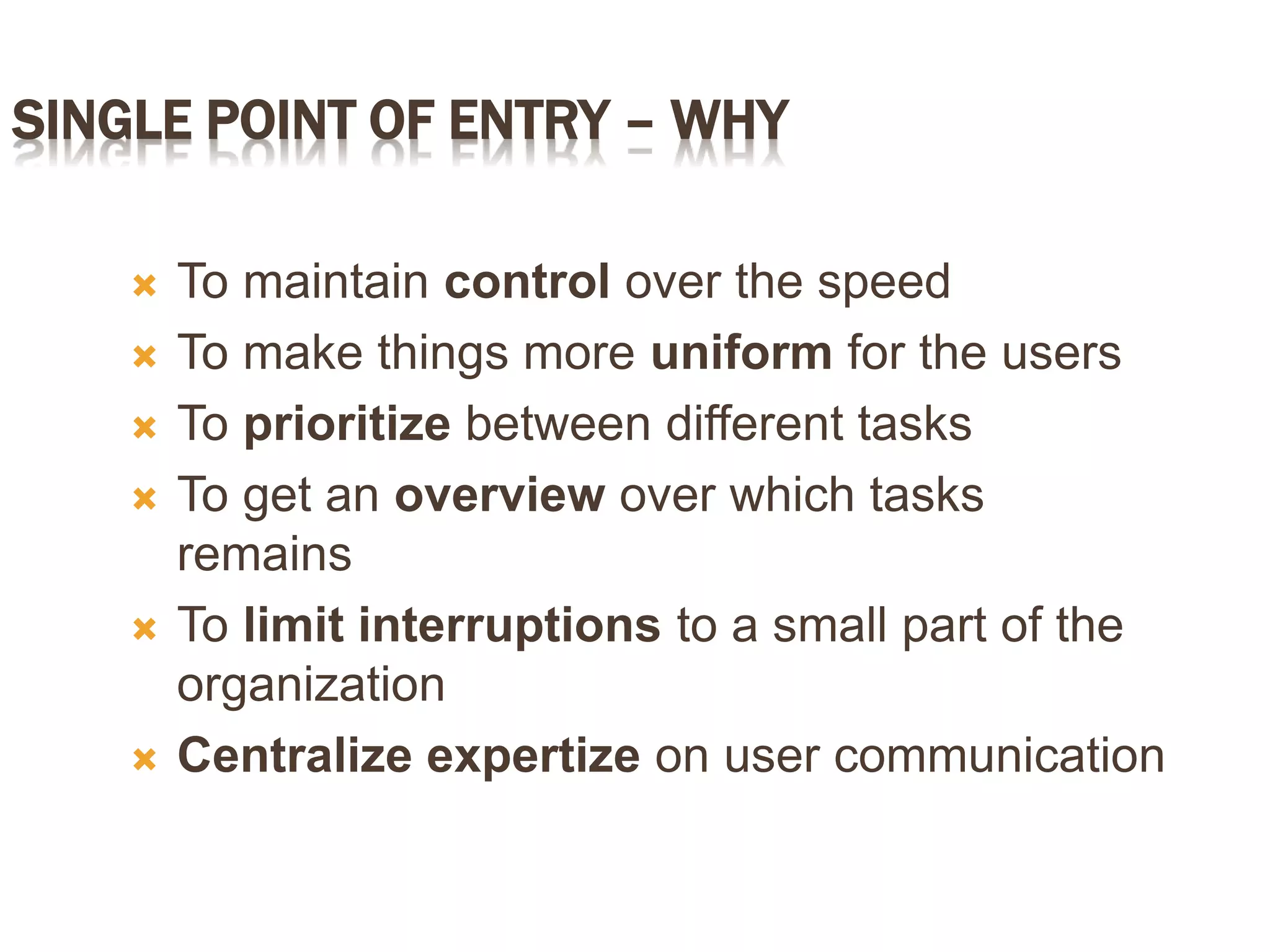 SINGLE POINT OF ENTRY – WHY

× To maintain control over the speed
× To make things more uniform for the users
× To prioritize between different tasks
× To get an overview over which tasks remains
× To limit interruptions to a small part of the organization
× Centralize expertize on user communication